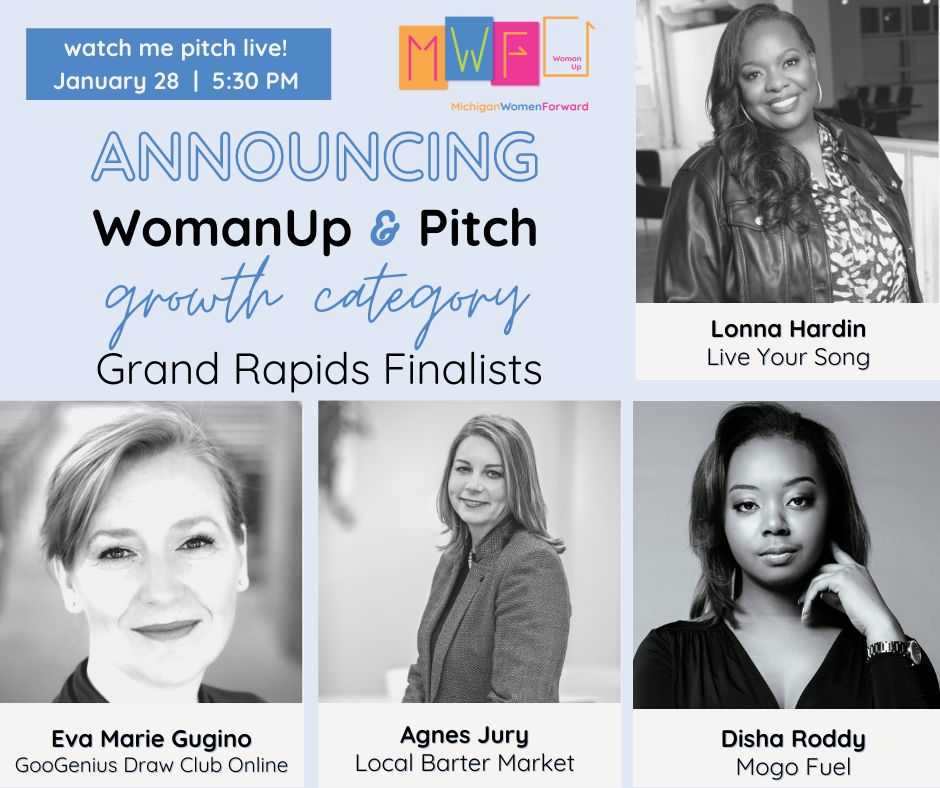 watch me pitch live!
January 28 | 5:30 PM

MWF
Woman Up
MichiganWomenForward

ANNOUNCING
WomanUp & Pitch
growth category
Grand Rapids Finalists

Lonna Hardin
Live Your Song

Eva Marie Gugino
GooGenius Draw Club Online

Agnes Jury
Local Barter Market

Disha Roddy
Mogo Fuel